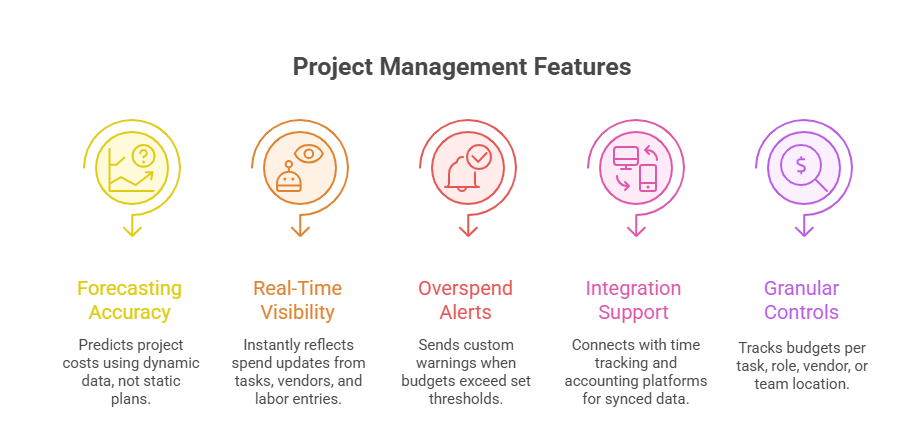 Project Management Features

Forecasting Accuracy

Predicts project costs using dynamic data, not static plans.

Real-Time Visibility

Instantly reflects spend updates from tasks, vendors, and labor entries.

Overspend Alerts

Sends custom warnings when budgets exceed set thresholds.

Integration Support

Connects with time tracking and accounting platforms for synced data.

Granular Controls

Tracks budgets per task, role, vendor, or team location.